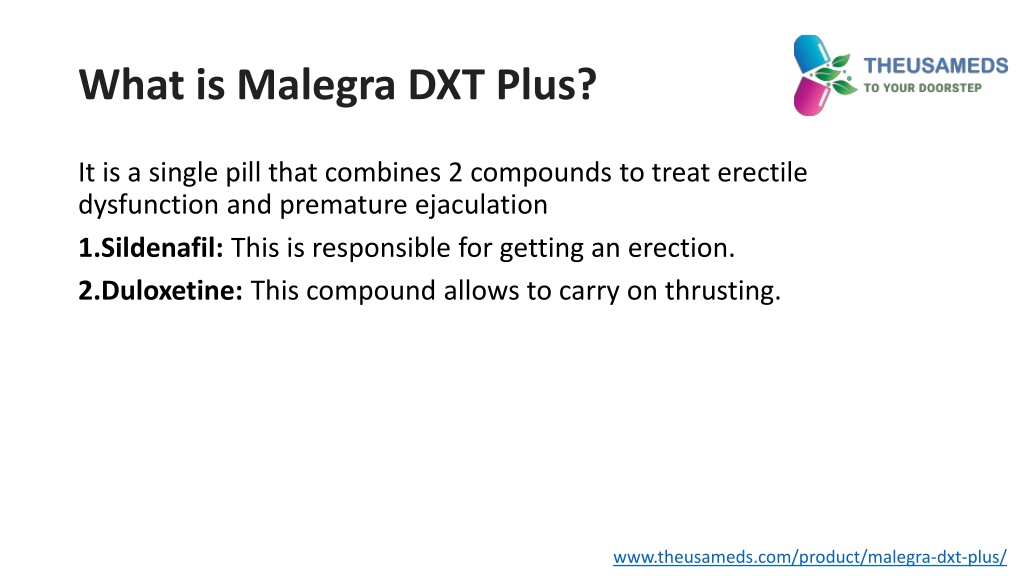 What is Malegra DXT Plus?

THEUSAMEDS
TO YOUR DOORSTEP

It is a single pill that combines 2 compounds to treat erectile dysfunction and premature ejaculation

1.Sildenafil: This is responsible for getting an erection.

2.Duloxetine: This compound allows to carry on thrusting.

www.theusameds.com/product/malegra-dxt-plus/